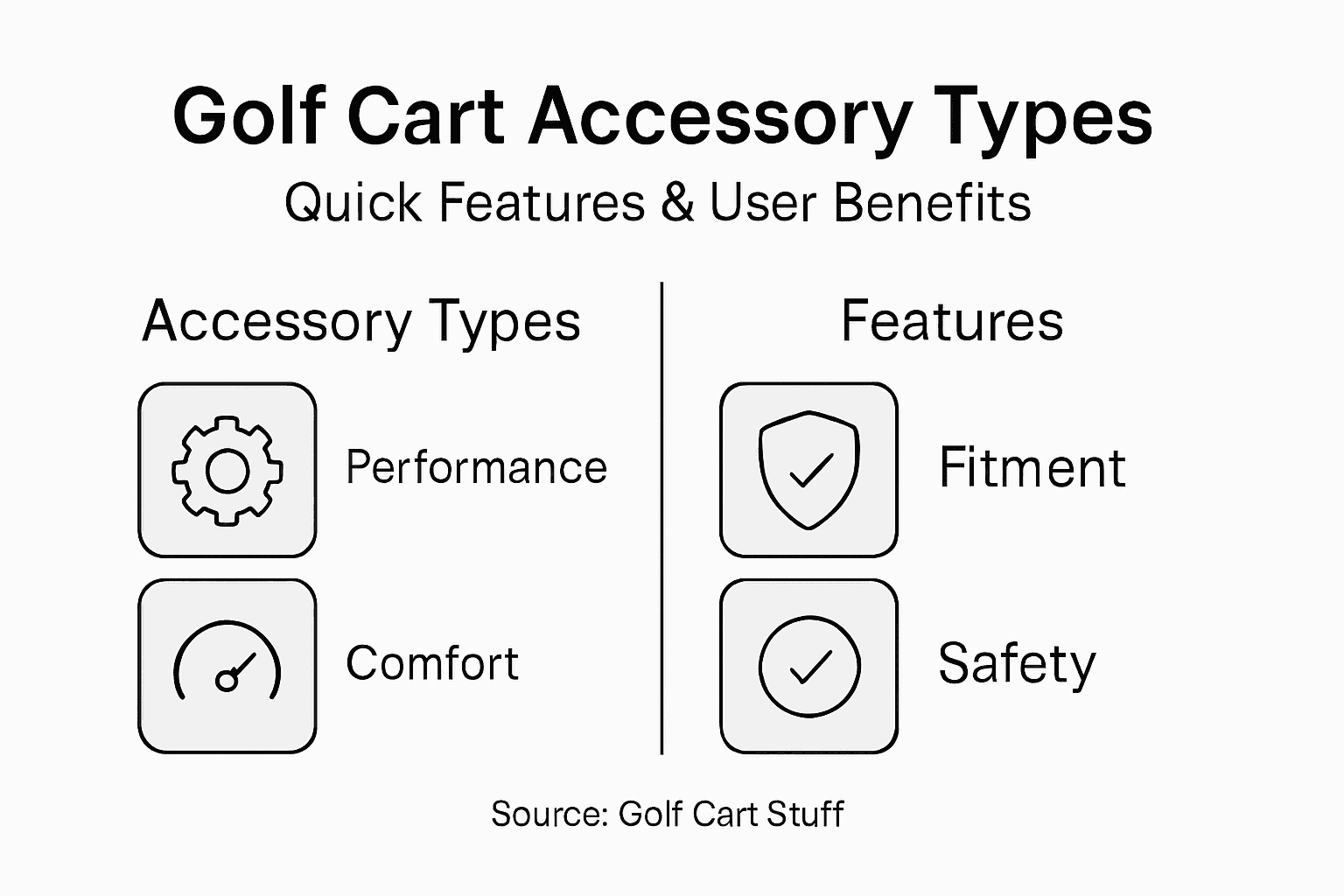 Golf Cart Accessory Types

Quick Features & User Benefits

Accessory Types

Performance

Comfort

Features

Fitment

Safety

Source: Golf Cart Stuff